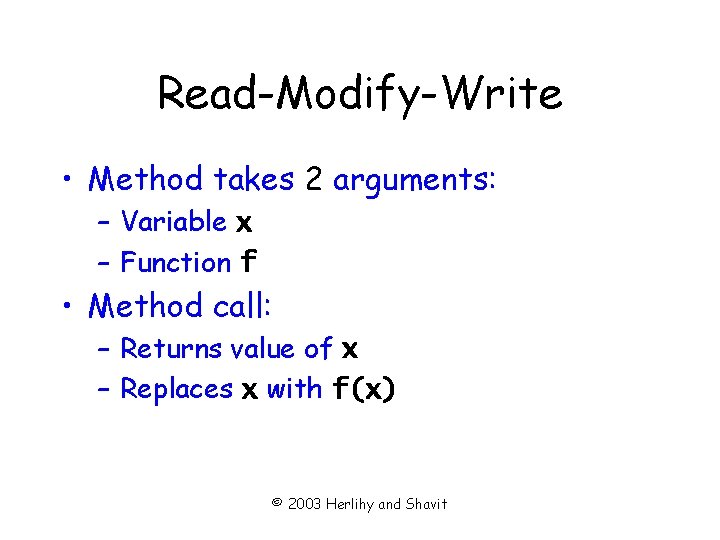 Read-Modify-Write

• Method takes 2 arguments:
  – Variable x
  – Function f
• Method call:
  – Returns value of x
  – Replaces x with f(x)

© 2003 Herlihy and Shavit